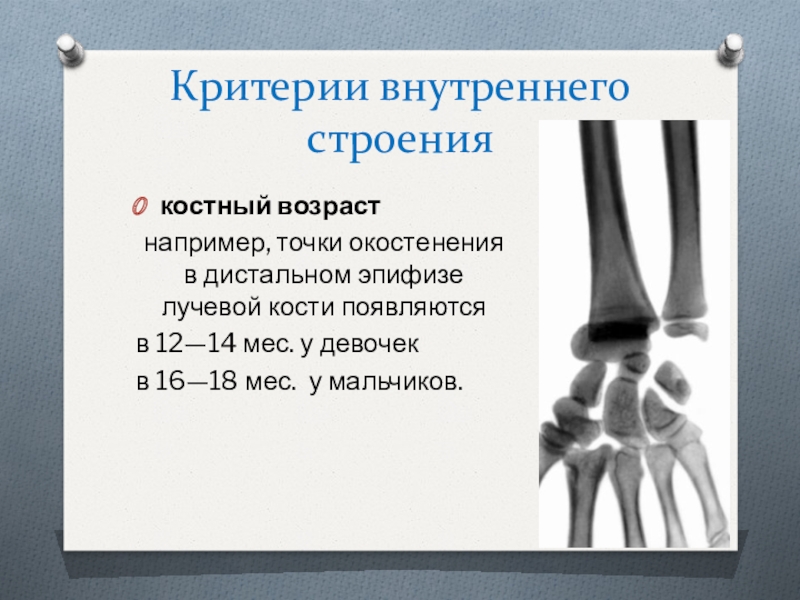 Критерии внутреннего строения

костный возраст

например, точки окостенения в дистальном эпифизе лучевой кости появляются

в 12—14 мес. у девочек

в 16—18 мес. у мальчиков.